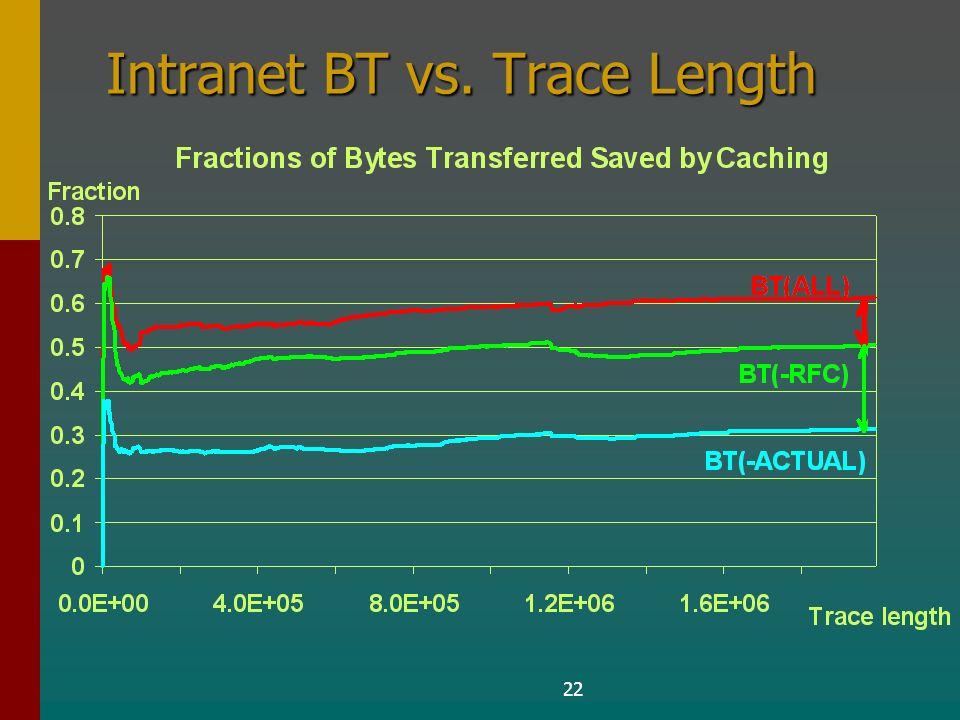 Intranet BT vs. Trace Length

Fractions of Bytes Transferred Saved by Caching

Fraction

0.8
0.7
0.6
0.5
0.4
0.3
0.2
0.1
0

BT(ALL)
BT(-RFC)
BT(-ACTUAL)

0.0E+00
4.0E+05
8.0E+05
1.2E+06
1.6E+06
Trace length

22